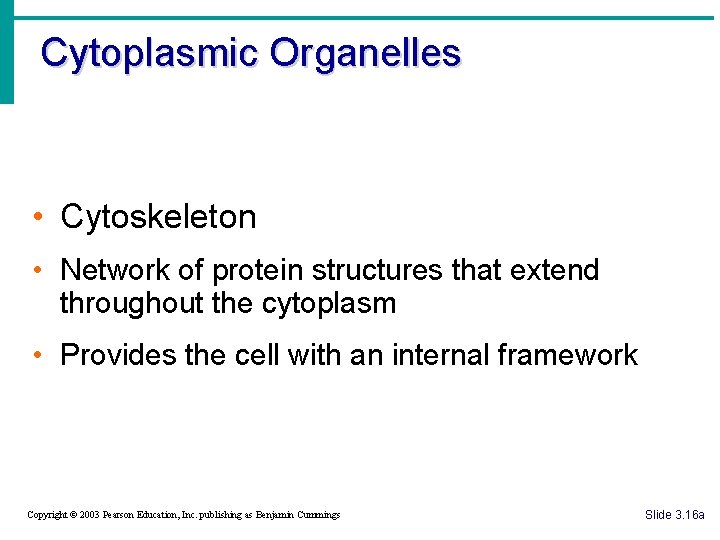 Cytoplasmic Organelles

• Cytoskeleton
• Network of protein structures that extend throughout the cytoplasm
• Provides the cell with an internal framework

Copyright © 2003 Pearson Education, Inc. publishing as Benjamin Cummings

Slide 3.16a